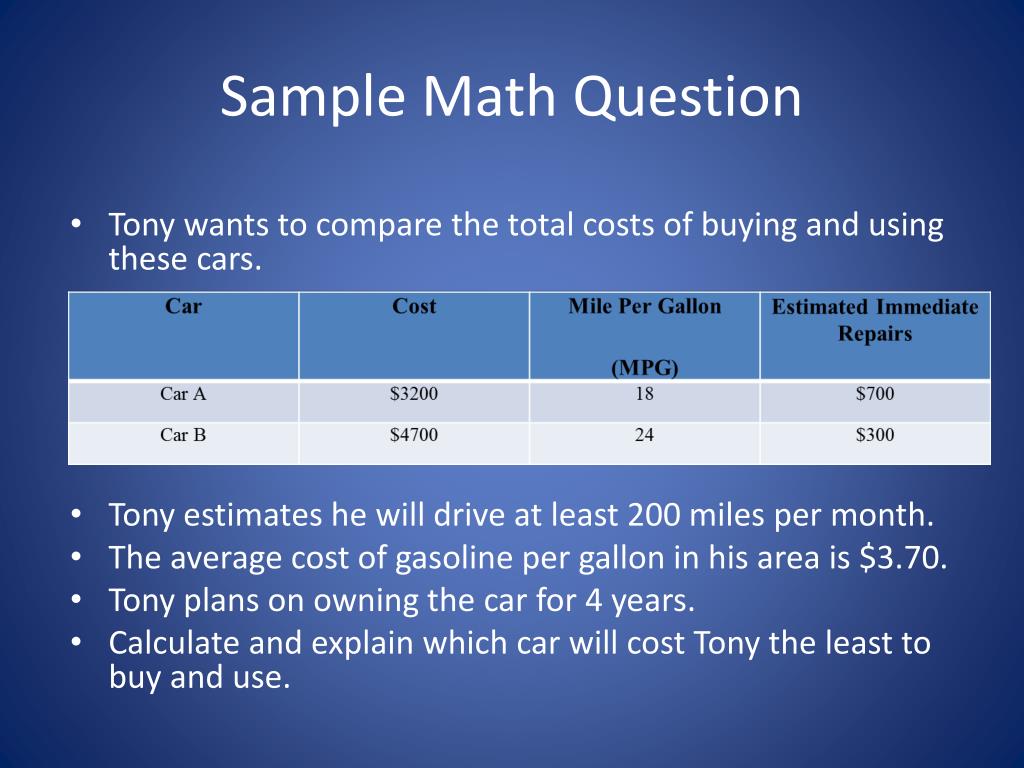 Sample Math Question

• Tony wants to compare the total costs of buying and using these cars.

| Car | Cost | Mile Per Gallon (MPG) | Estimated Immediate Repairs |
|---|---|---|---|
| Car A | \$3200 | 18 | \$700 |
| Car B | \$4700 | 24 | \$300 |

• Tony estimates he will drive at least 200 miles per month.
• The average cost of gasoline per gallon in his area is \$3.70.
• Tony plans on owning the car for 4 years.
• Calculate and explain which car will cost Tony the least to buy and use.